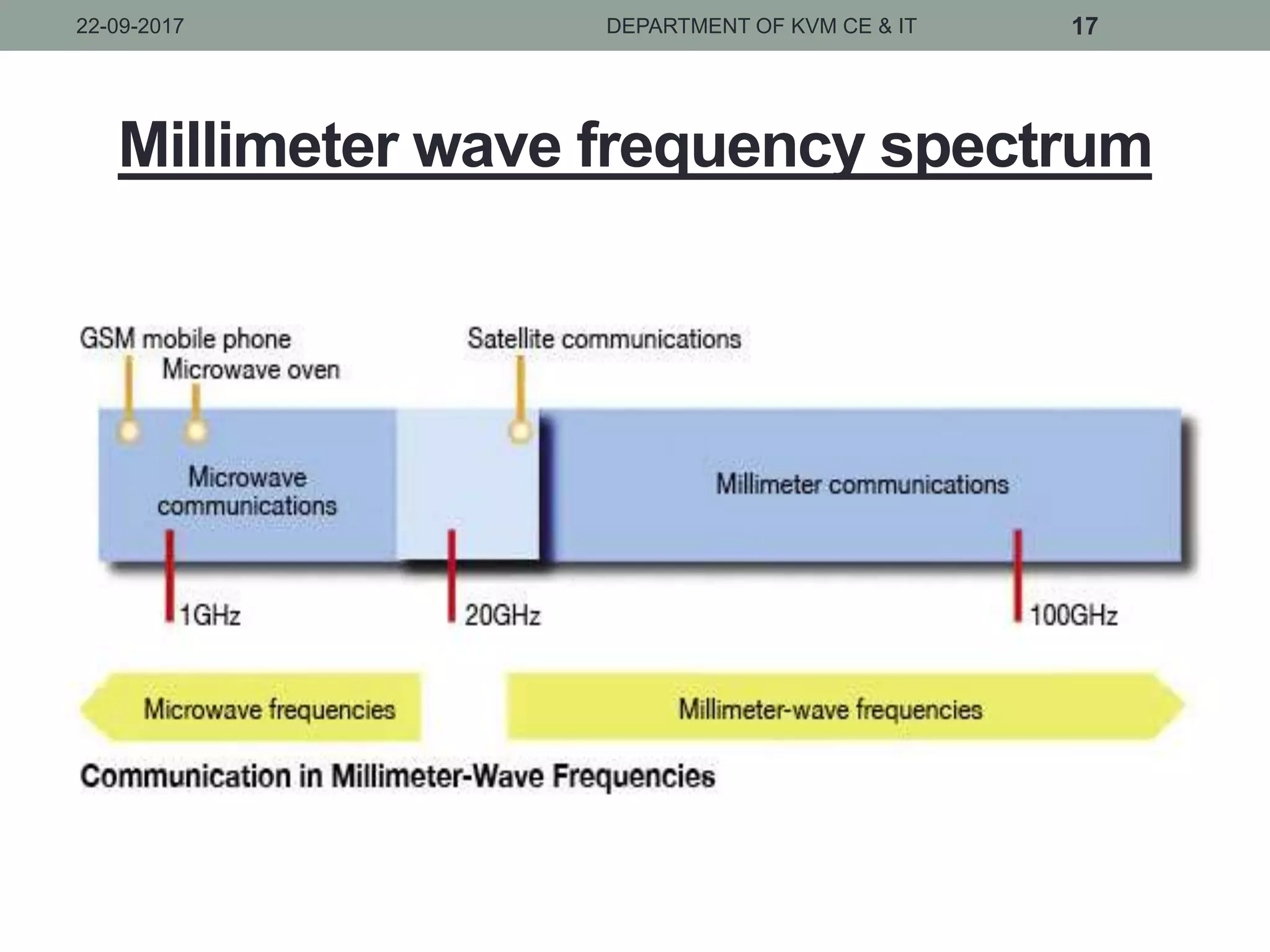 22-09-2017 DEPARTMENT OF KVM CE & IT 17

Millimeter wave frequency spectrum

GSM mobile phone
Microwave oven
Satellite communications

Microwave communications
Millimeter communications

1GHz
20GHz
100GHz

Microwave frequencies
Millimeter-wave frequencies

Communication in Millimeter-Wave Frequencies